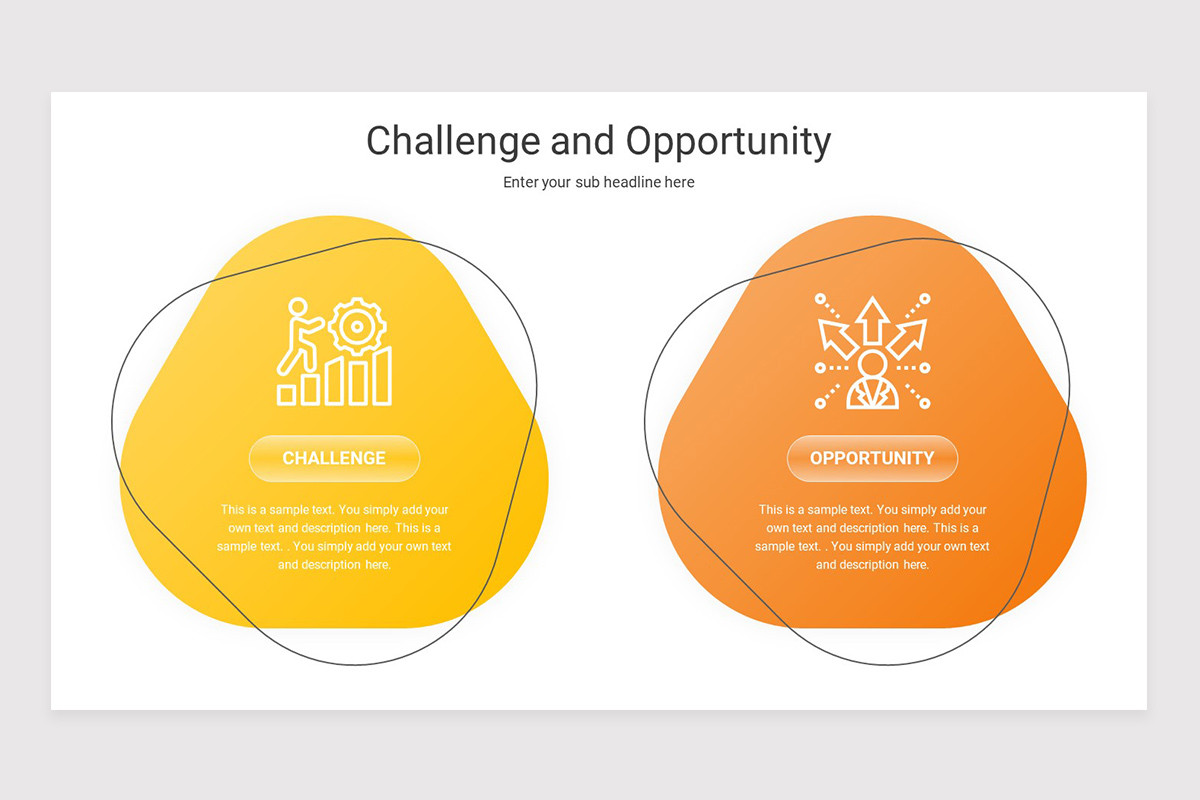 Challenge and Opportunity

Enter your sub headline here

CHALLENGE

This is a sample text. You simply add your own text and description here. This is a sample text. . You simply add your own text and description here.

OPPORTUNITY

This is a sample text. You simply add your own text and description here. This is a sample text. . You simply add your own text and description here.